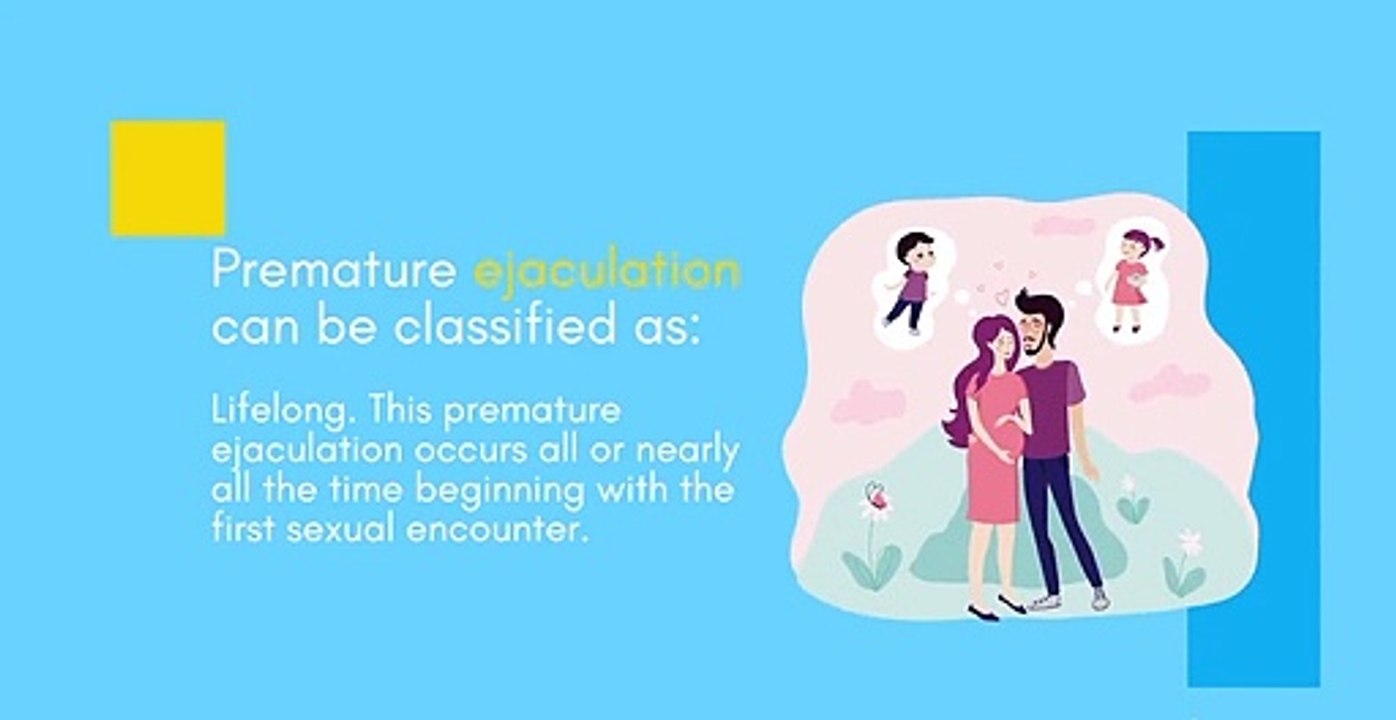 Premature ejaculation can be classified as:

Lifelong. This premature ejaculation occurs all or nearly all the time beginning with the first sexual encounter.